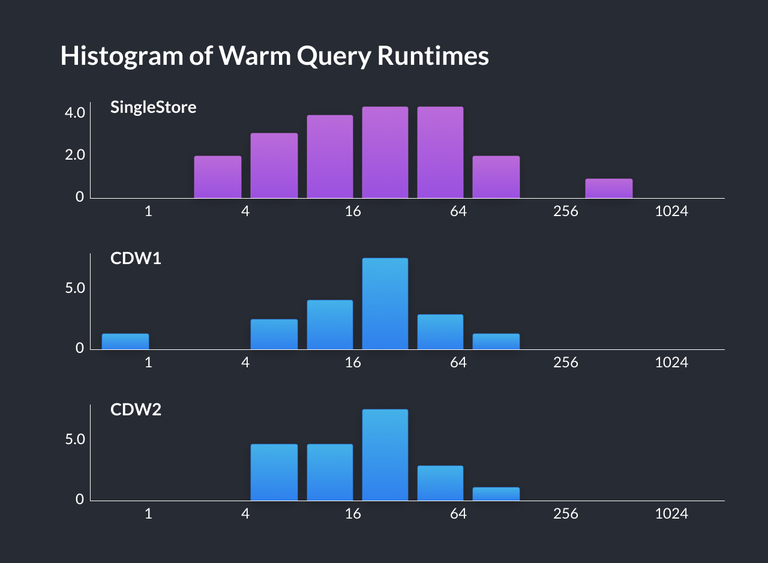 Histogram of Warm Query Runtimes

SingleStore

4.0
2.0
0
1
4
16
64
256
1024

CDW1

5.0
0
1
4
16
64
256
1024

CDW2

5.0
0
1
4
16
64
256
1024